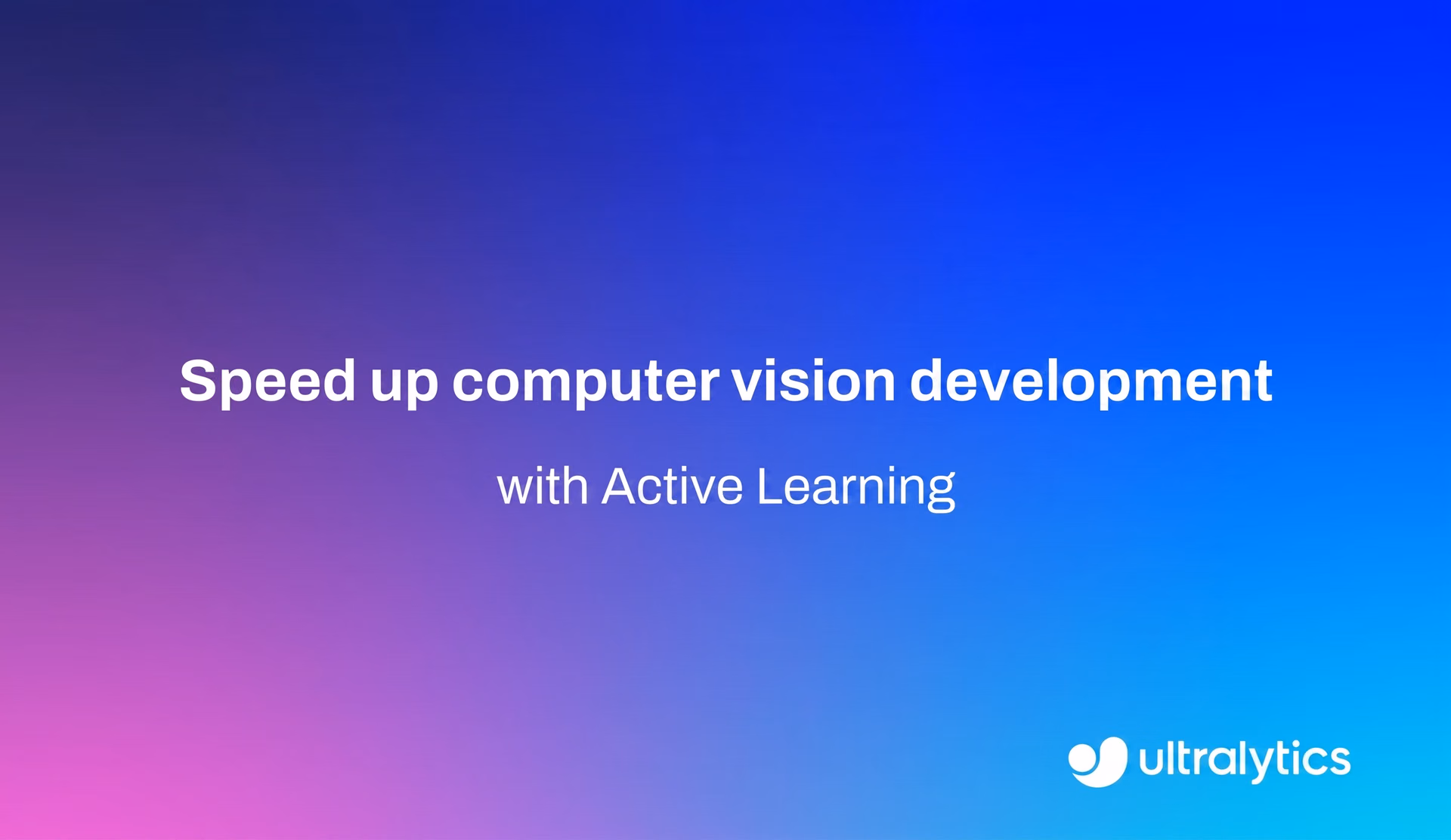 Speed up computer vision development

with Active Learning

ultralytics